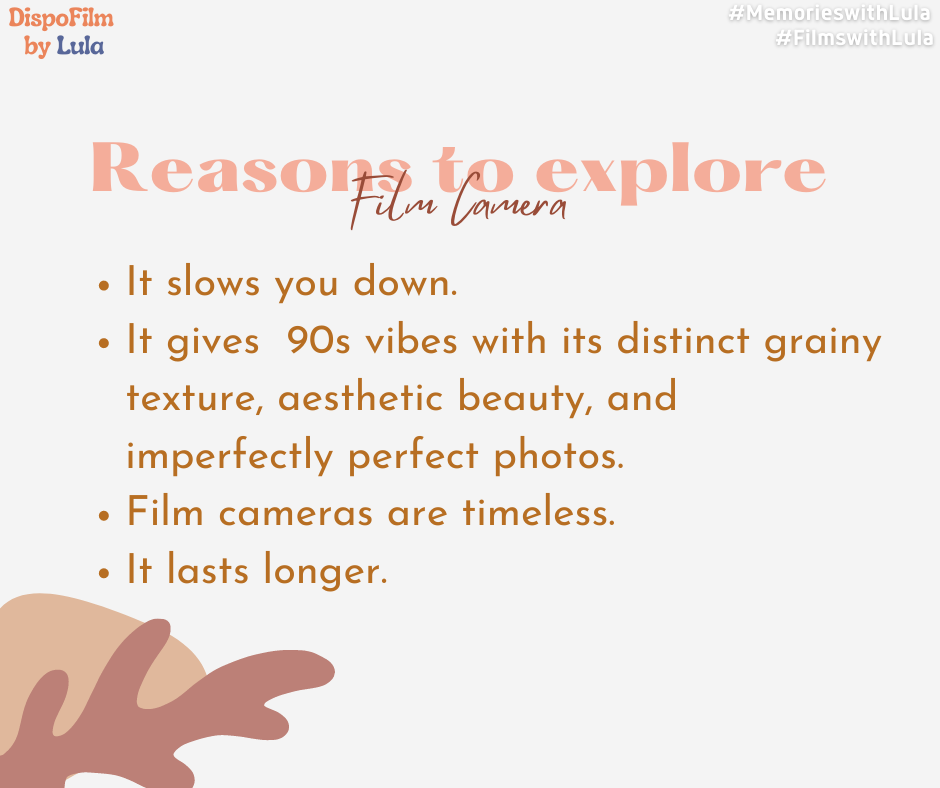 DispoFilm
by Lula

#MemorieswithLula
#FilmswithLula

Reasons to explore
Film Camera

• It slows you down.
• It gives 90s vibes with its distinct grainy texture, aesthetic beauty, and imperfectly perfect photos.
• Film cameras are timeless.
• It lasts longer.